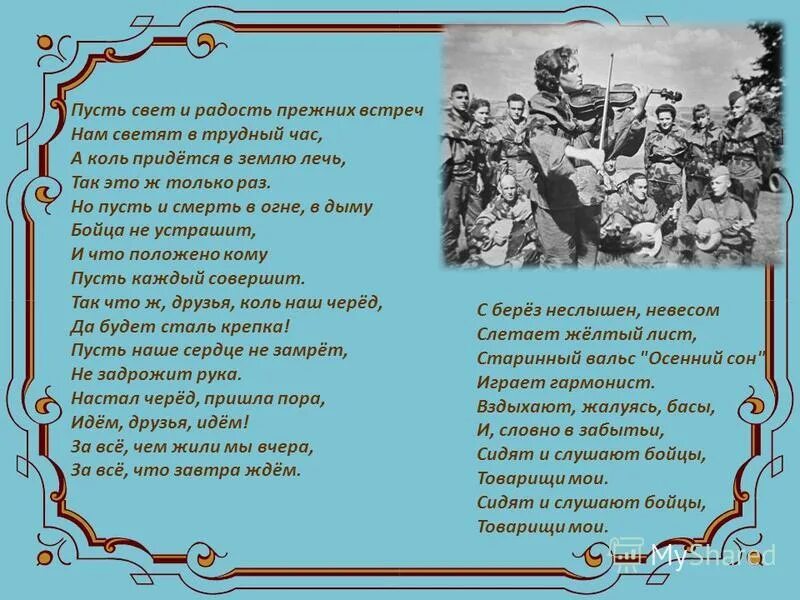 Пусть свет и радость прежних встреч
Нам светят в трудный час,
А коль придётся в землю лечь,
Так это ж только раз.
Но пусть и смерть в огне, в дыму
Бойца не устрашит,
И что положено кому
Пусть каждый совершит.
Так что ж, друзья, коль наш черёд,
Да будет сталь крепка!
Пусть наше сердце не замрёт,
Не задрожит рука.
Настал черёд, пришла пора,
Идём, друзья, идём!
За всё, чем жили мы вчера,
За всё, что завтра ждём.

С берёз неслышен, невесом
Слетает жёлтый лист,
Старинный вальс "Осенний сон"
Играет гармонист.
Вздыхают, жалуясь, басы,
И, словно в забытьи,
Сидят и слушают бойцы,
Товарищи мои.
Сидят и слушают бойцы,
Товарищи мои.

MyShared